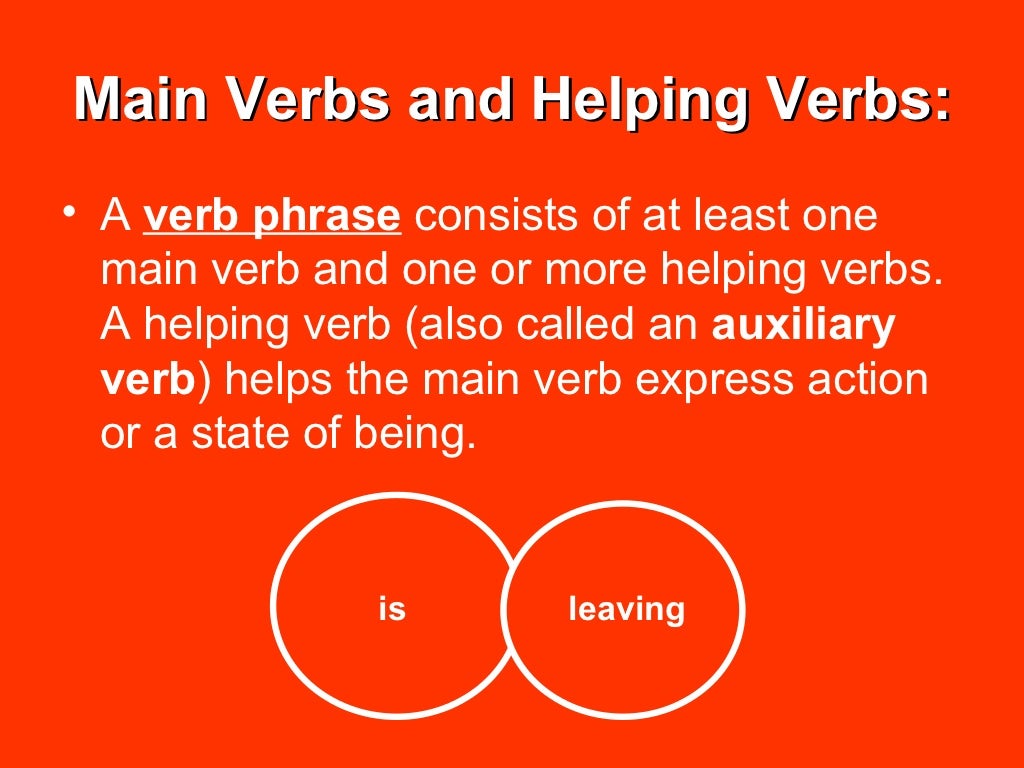 Main Verbs and Helping Verbs:

• A verb phrase consists of at least one main verb and one or more helping verbs. A helping verb (also called an auxiliary verb) helps the main verb express action or a state of being.

is

leaving